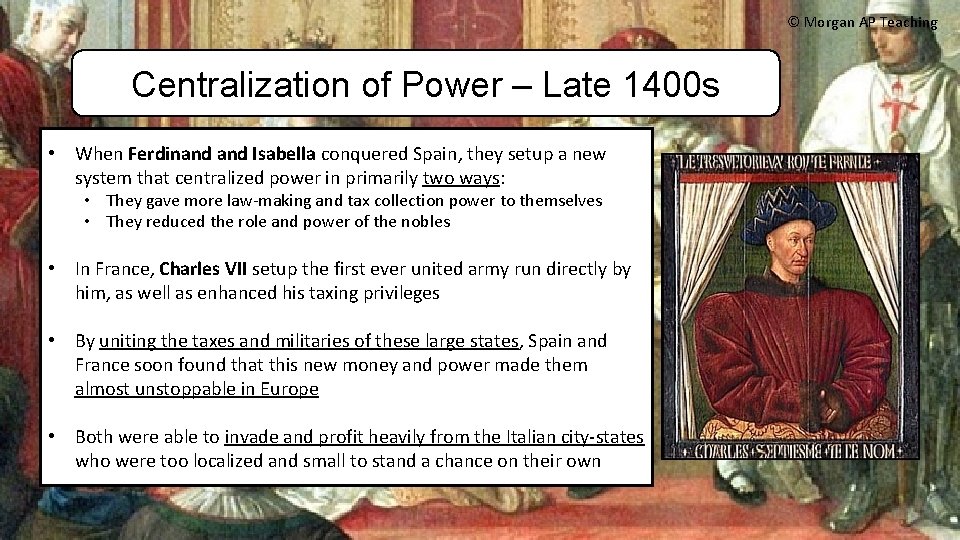 © Morgan AP Teaching

Centralization of Power – Late 1400s

• When Ferdinand and Isabella conquered Spain, they setup a new system that centralized power in primarily two ways:
• They gave more law-making and tax collection power to themselves
• They reduced the role and power of the nobles

• In France, Charles VII setup the first ever united army run directly by him, as well as enhanced his taxing privileges

• By uniting the taxes and militaries of these large states, Spain and France soon found that this new money and power made them almost unstoppable in Europe

• Both were able to invade and profit heavily from the Italian city-states who were too localized and small to stand a chance on their own

LE TRESVICTORIEUX ROY DE FRANCE

CHARLES SEPTIESME DE CE NOM